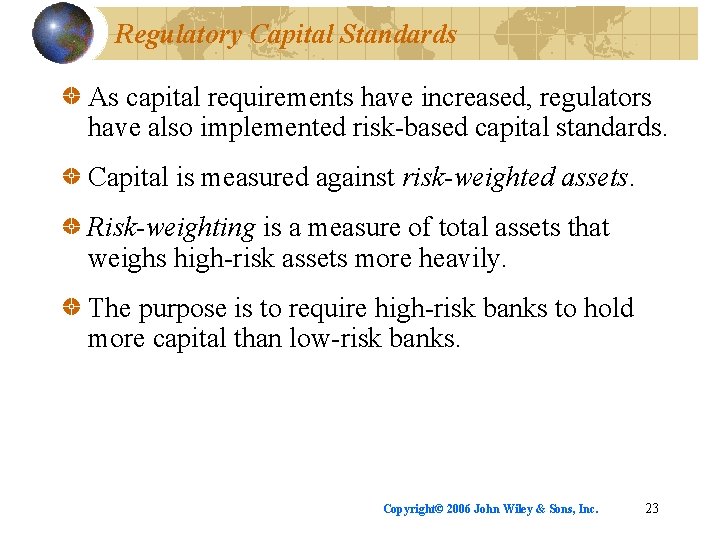 Regulatory Capital Standards

As capital requirements have increased, regulators have also implemented risk-based capital standards.

Capital is measured against risk-weighted assets.

Risk-weighting is a measure of total assets that weighs high-risk assets more heavily.

The purpose is to require high-risk banks to hold more capital than low-risk banks.

Copyright© 2006 John Wiley & Sons, Inc. 23